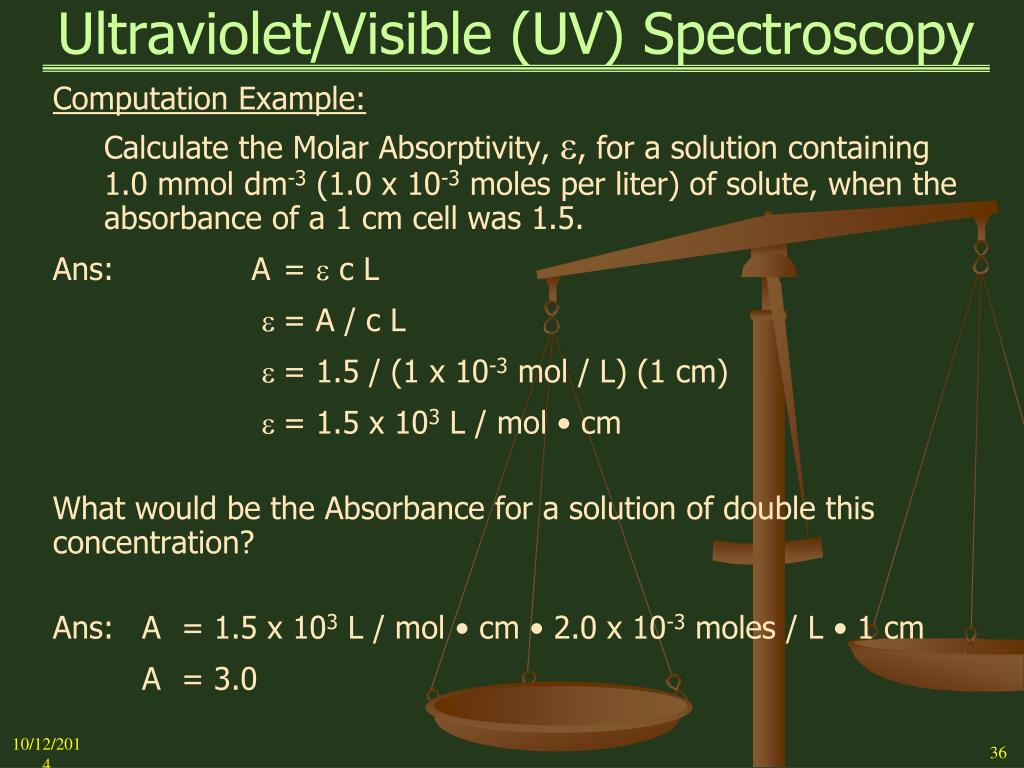 Ultraviolet/Visible (UV) Spectroscopy

Computation Example:

Calculate the Molar Absorptivity, $\varepsilon$, for a solution containing 1.0 mmol dm$^{-3}$ (1.0 x 10$^{-3}$ moles per liter) of solute, when the absorbance of a 1 cm cell was 1.5.

Ans: A = $\varepsilon$ c L

$\varepsilon$ = A / c L

$\varepsilon$ = 1.5 / (1 x 10$^{-3}$ mol / L) (1 cm)

$\varepsilon$ = 1.5 x 10$^{3}$ L / mol • cm

What would be the Absorbance for a solution of double this concentration?

Ans: A = 1.5 x 10$^{3}$ L / mol • cm • 2.0 x 10$^{-3}$ moles / L • 1 cm

A = 3.0

10/12/2014

36